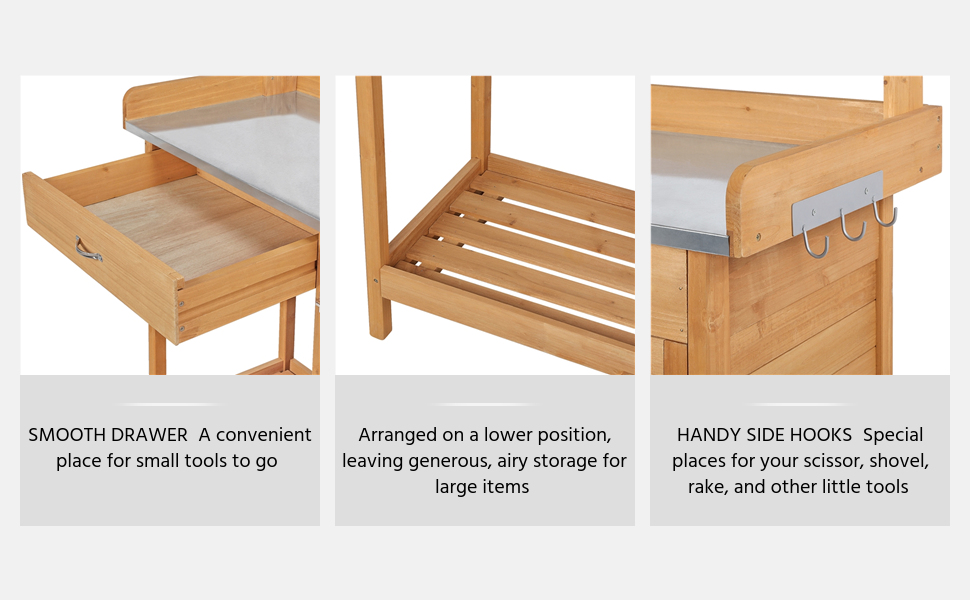 SMOOTH DRAWER  A convenient place for small tools to go

Arranged on a lower position, leaving generous, airy storage for large items

HANDY SIDE HOOKS  Special places for your scissor, shovel, rake, and other little tools